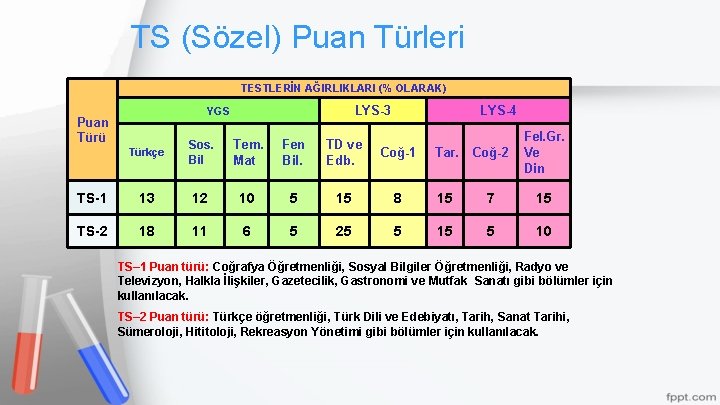 TS (Sözel) Puan Türleri

| Puan Türü | TESTLERİN AĞIRLIKLARI (% OLARAK) | | | | | | | | |
|---|---|---|---|---|---|---|---|---|---|
| | YGS | | | | LYS-3 | | LYS-4 | | |
| | Türkçe | Sos. Bil | Tem. Mat | Fen Bil. | TD ve Edb. | Coğ-1 | Tar. | Coğ-2 | Fel.Gr. Ve Din |
| TS-1 | 13 | 12 | 10 | 5 | 15 | 8 | 15 | 7 | 15 |
| TS-2 | 18 | 11 | 6 | 5 | 25 | 5 | 15 | 5 | 10 |

TS–1 Puan türü: Coğrafya Öğretmenliği, Sosyal Bilgiler Öğretmenliği, Radyo ve Televizyon, Halkla İlişkiler, Gazetecilik, Gastronomi ve Mutfak Sanatı gibi bölümler için kullanılacak.

TS–2 Puan türü: Türkçe öğretmenliği, Türk Dili ve Edebiyatı, Tarih, Sanat Tarihi, Sümeroloji, Hititoloji, Rekreasyon Yönetimi gibi bölümler için kullanılacak.

fppt.com